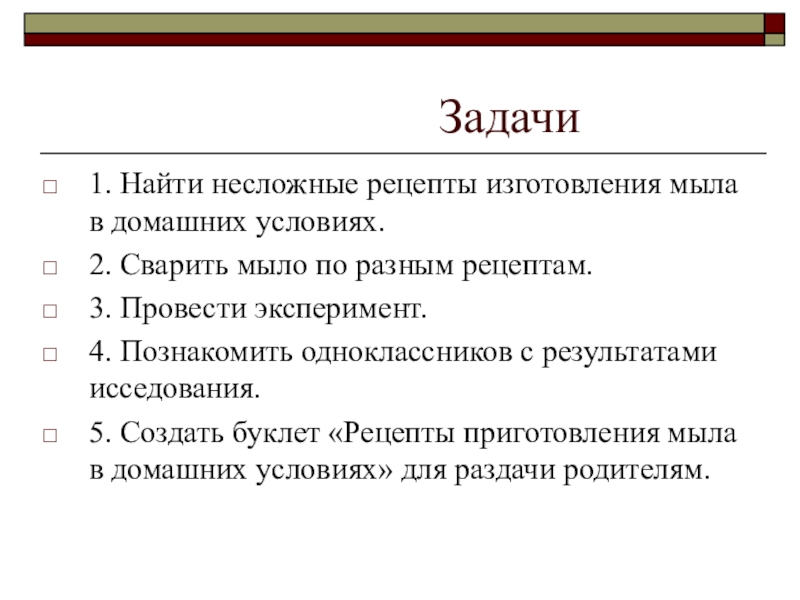 Задачи

1. Найти несложные рецепты изготовления мыла в домашних условиях.

2. Сварить мыло по разным рецептам.

3. Провести эксперимент.

4. Познакомить одноклассников с результатами исседования.

5. Создать буклет «Рецепты приготовления мыла в домашних условиях» для раздачи родителям.